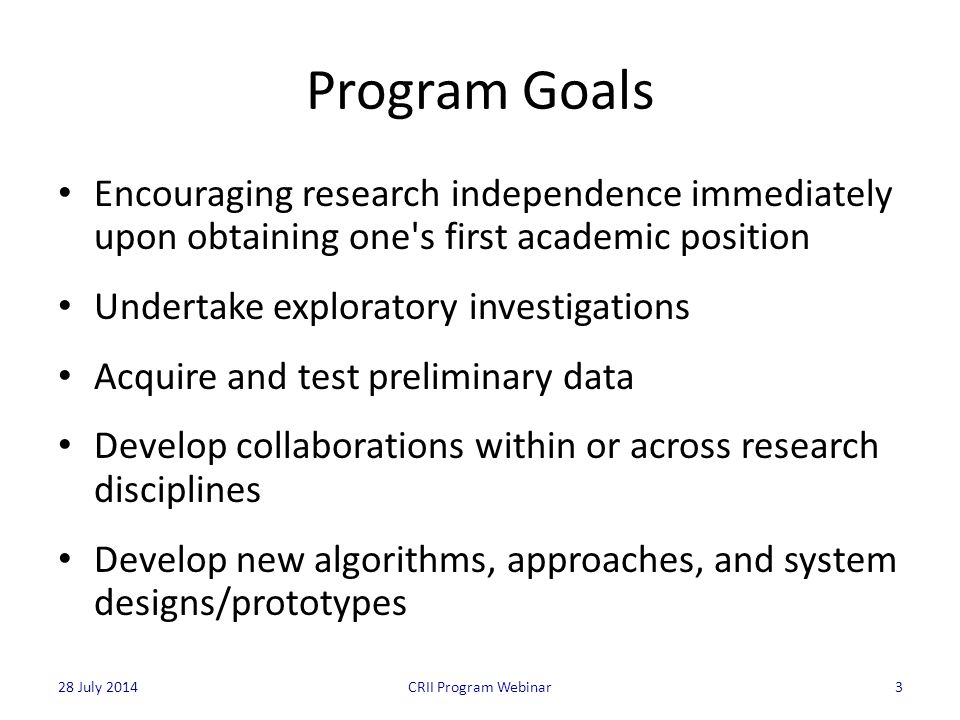 Program Goals

• Encouraging research independence immediately upon obtaining one's first academic position

• Undertake exploratory investigations

• Acquire and test preliminary data

• Develop collaborations within or across research disciplines

• Develop new algorithms, approaches, and system designs/prototypes

28 July 2014

CRII Program Webinar

3